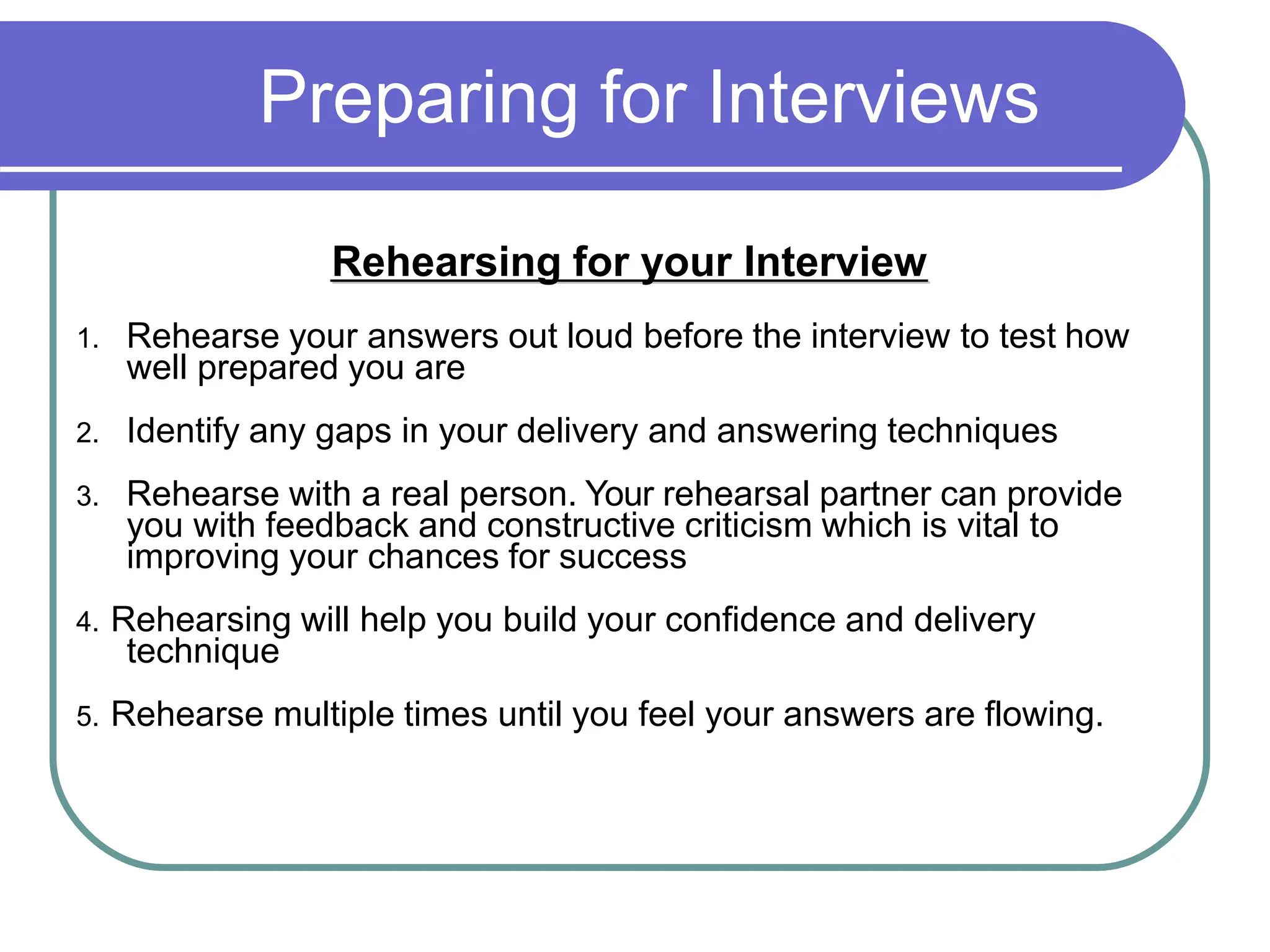 Preparing for Interviews

Rehearsing for your Interview

1. Rehearse your answers out loud before the interview to test how well prepared you are

2. Identify any gaps in your delivery and answering techniques

3. Rehearse with a real person. Your rehearsal partner can provide you with feedback and constructive criticism which is vital to improving your chances for success

4. Rehearsing will help you build your confidence and delivery technique

5. Rehearse multiple times until you feel your answers are flowing.